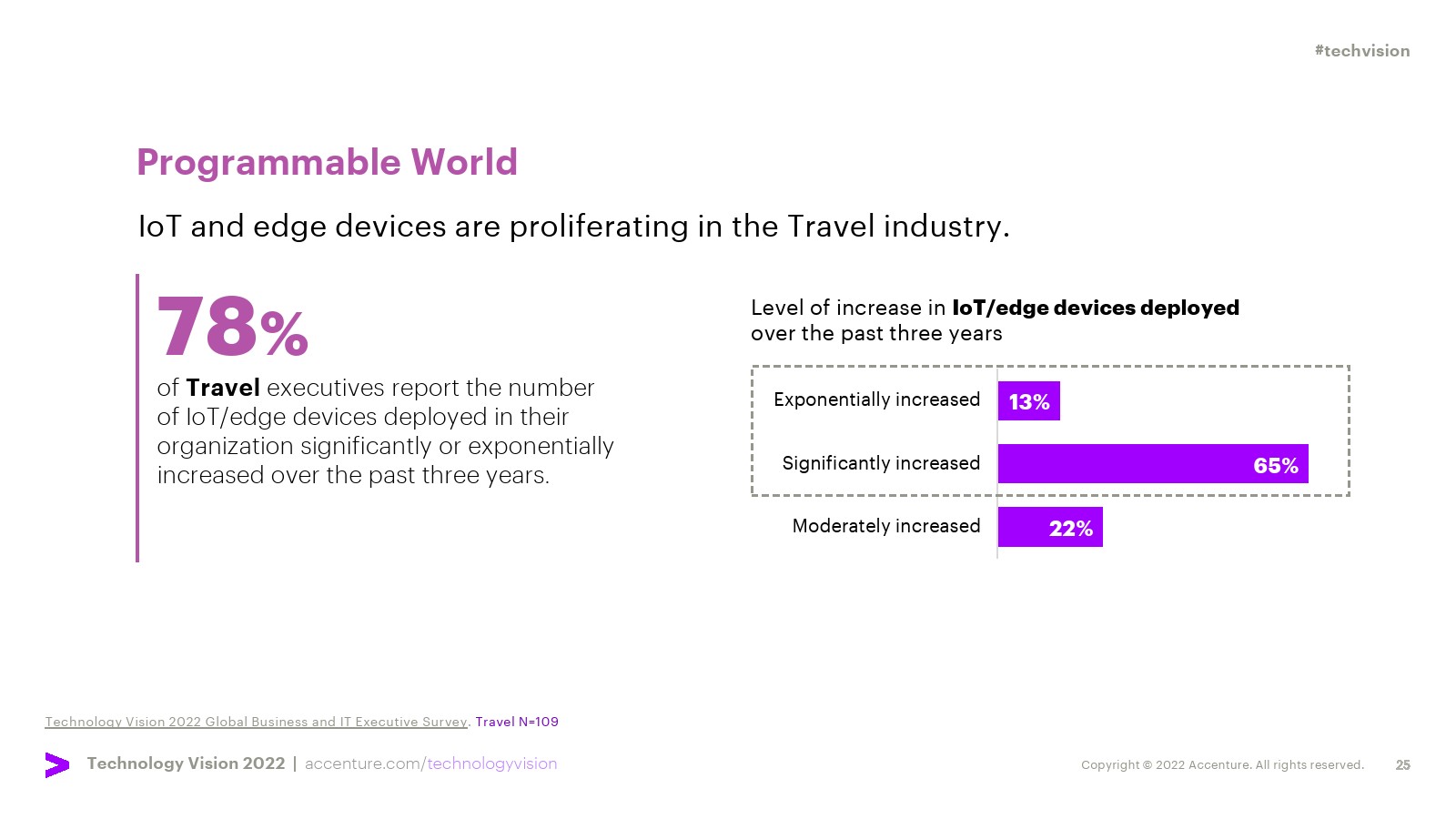 #techvision

Programmable World

IoT and edge devices are proliferating in the Travel industry.

78%

of Travel executives report the number of IoT/edge devices deployed in their organization significantly or exponentially increased over the past three years.

Level of increase in IoT/edge devices deployed over the past three years

Exponentially increased 13%

Significantly increased 65%

Moderately increased 22%

Technology Vision 2022 Global Business and IT Executive Survey. Travel N=109

Technology Vision 2022 | accenture.com/technologyvision

Copyright © 2022 Accenture. All rights reserved. 25